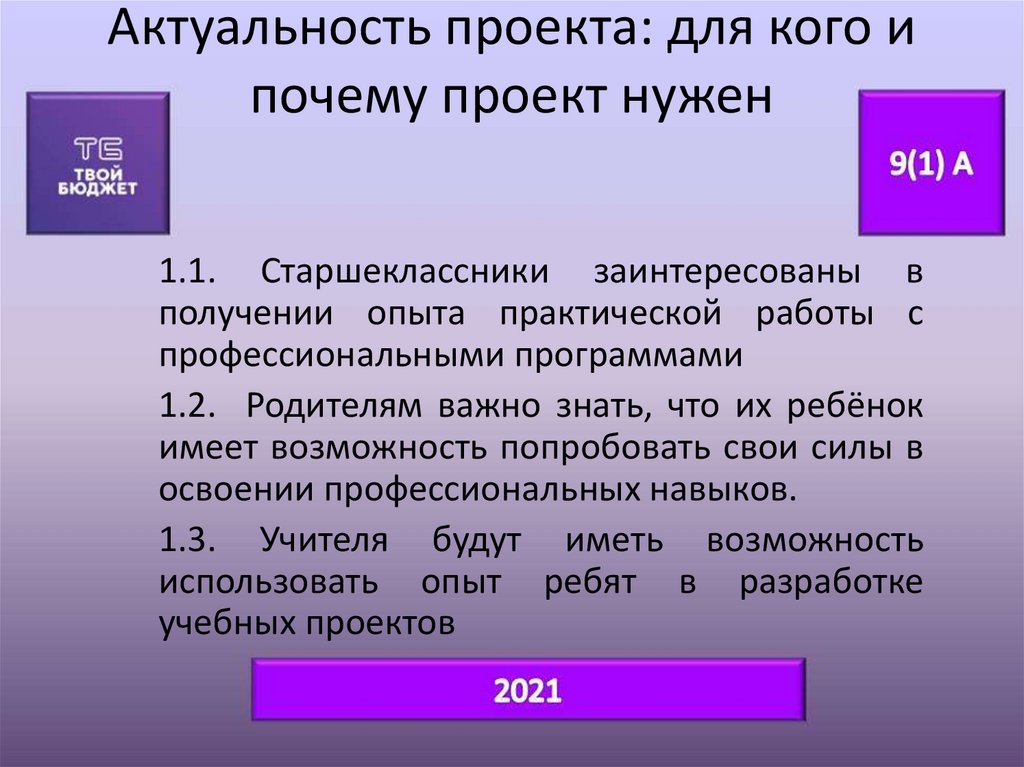 Актуальность проекта: для кого и почему проект нужен

ТБ
ТВОЙ
БЮДЖЕТ

9(1) А

1.1. Старшеклассники заинтересованы в получении опыта практической работы с профессиональными программами

1.2. Родителям важно знать, что их ребёнок имеет возможность попробовать свои силы в освоении профессиональных навыков.

1.3. Учителя будут иметь возможность использовать опыт ребят в разработке учебных проектов

2021